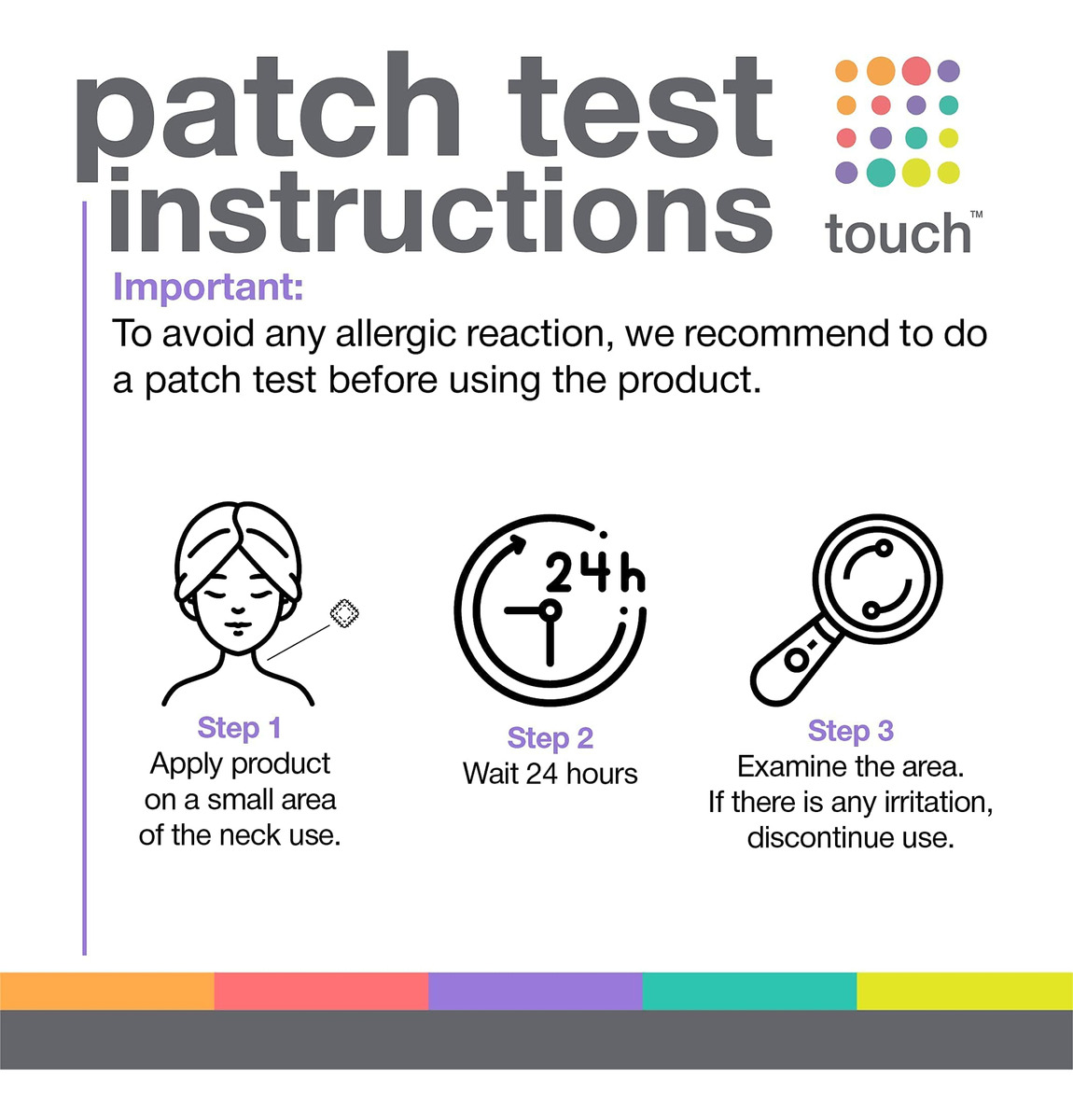 patch test instructions

touch™

Important:
To avoid any allergic reaction, we recommend to do a patch test before using the product.

24h

Step 1
Apply product on a small area of the neck use.

Step 2
Wait 24 hours

Step 3
Examine the area. If there is any irritation, discontinue use.